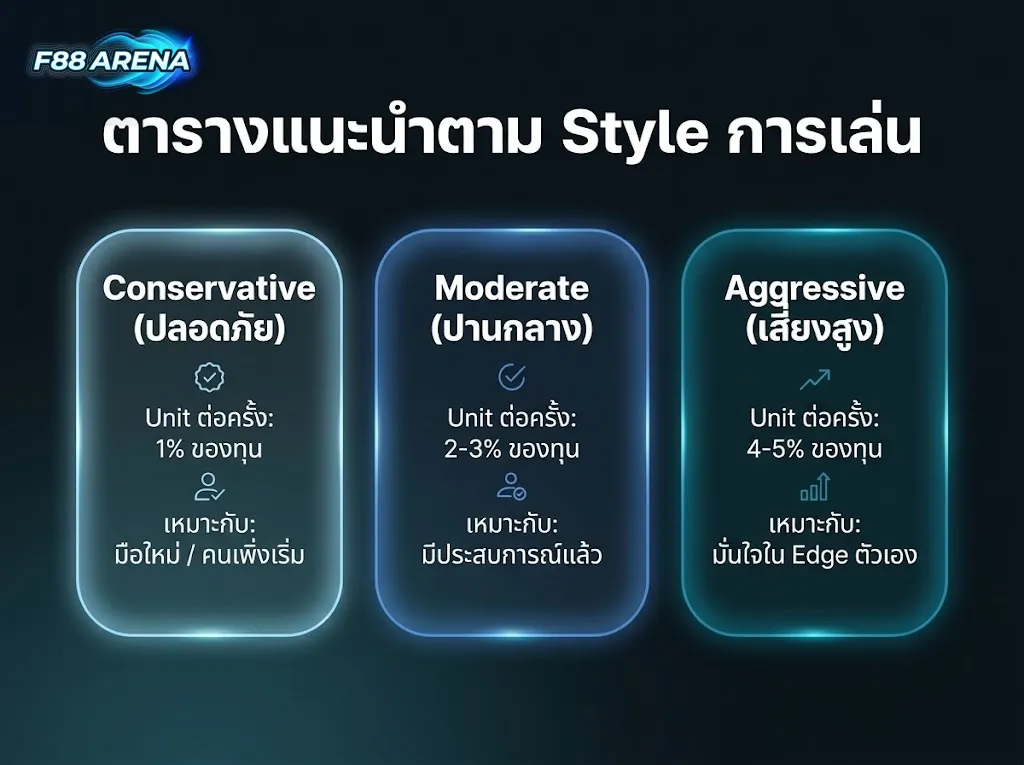 F88 ARENA

ตารางแนะนำตาม Style การเล่น

Conservative (ปลอดภัย)

Unit ต่อครั้ง: 1% ของทุน

เหมาะกับ: มือใหม่ / คนเพิ่งเริ่ม

Moderate (ปานกลาง)

Unit ต่อครั้ง: 2-3% ของทุน

เหมาะกับ: มีประสบการณ์แล้ว

Aggressive (เสี่ยงสูง)

Unit ต่อครั้ง: 4-5% ของทุน

เหมาะกับ: มั่นใจใน Edge ตัวเอง